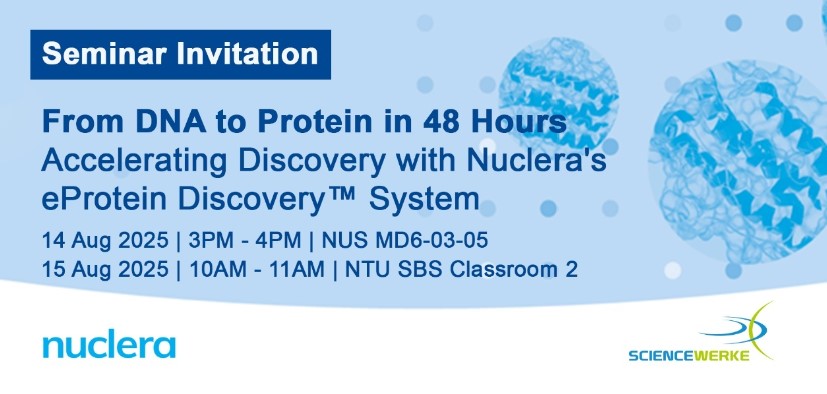 Seminar Invitation

From DNA to Protein in 48 Hours
Accelerating Discovery with Nuclera's eProtein Discovery™ System

14 Aug 2025 | 3PM - 4PM | NUS MD6-03-05
15 Aug 2025 | 10AM - 11AM | NTU SBS Classroom 2

nuclera

SCIENCEWERKE